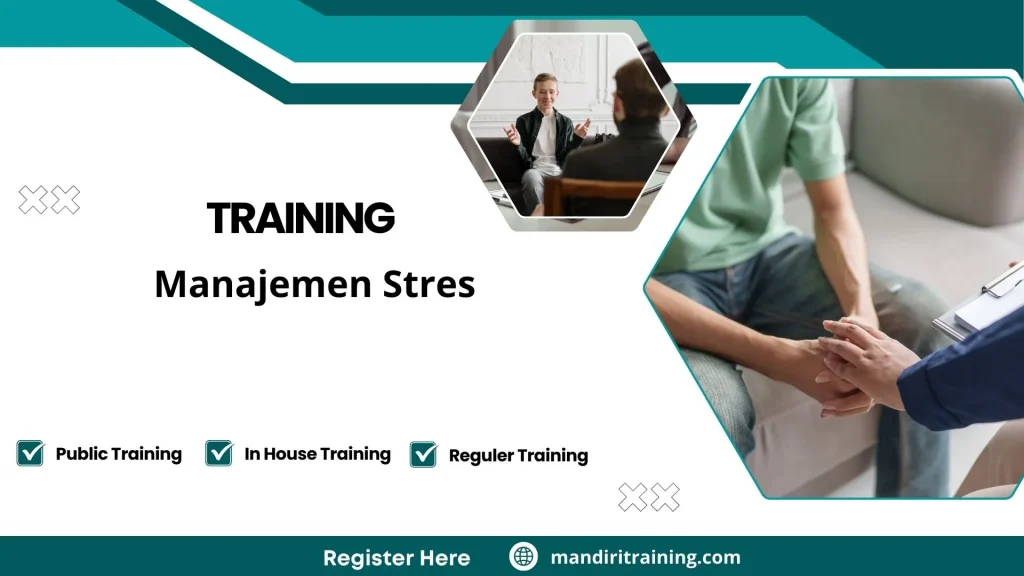 TRAINING

Manajemen Stres

Public Training

In House Training

Reguler Training

Register Here

mandiritraining.com